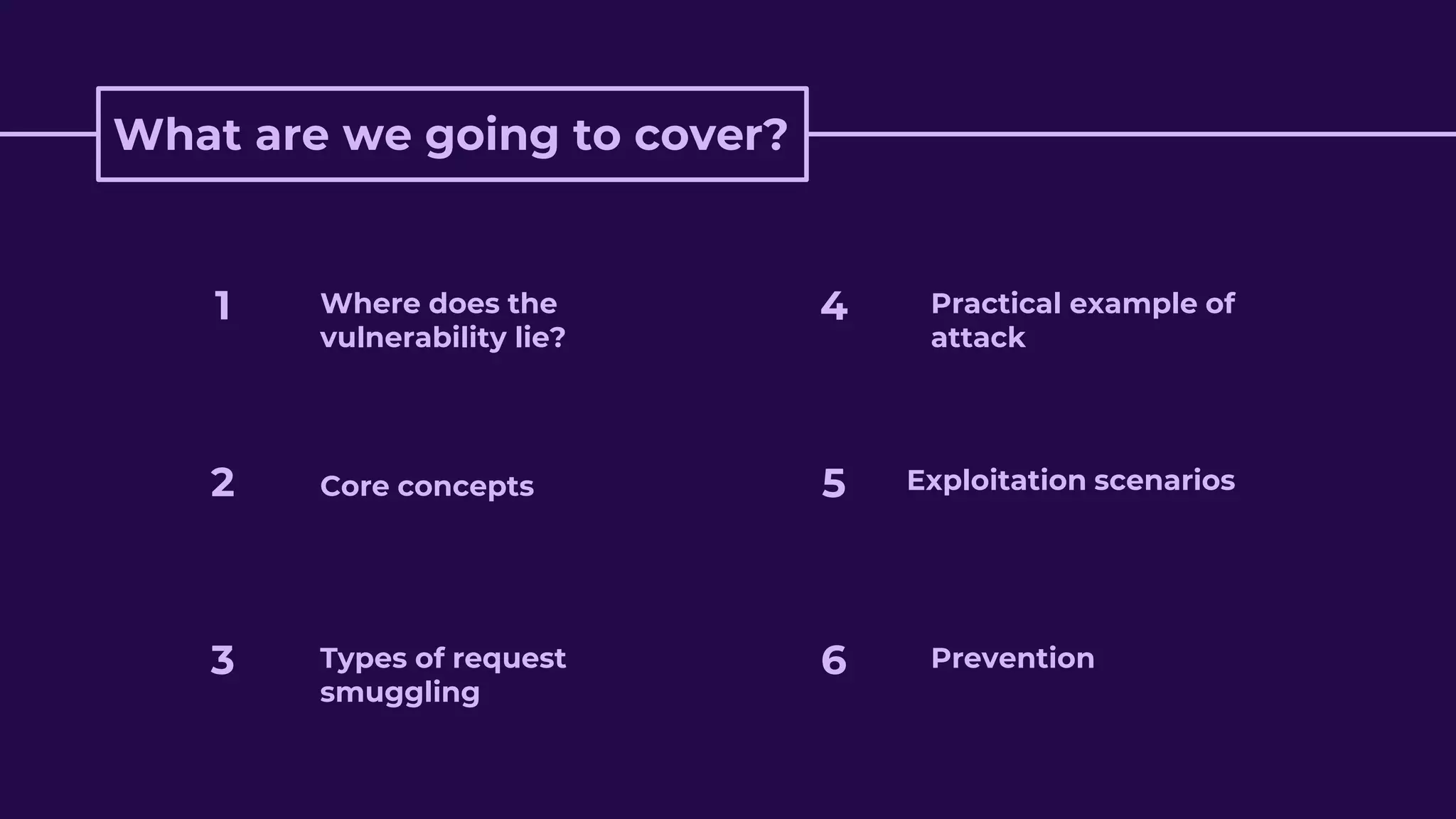 What are we going to cover?

1 Where does the vulnerability lie?

2 Core concepts

3 Types of request smuggling

4 Practical example of attack

5 Exploitation scenarios

6 Prevention